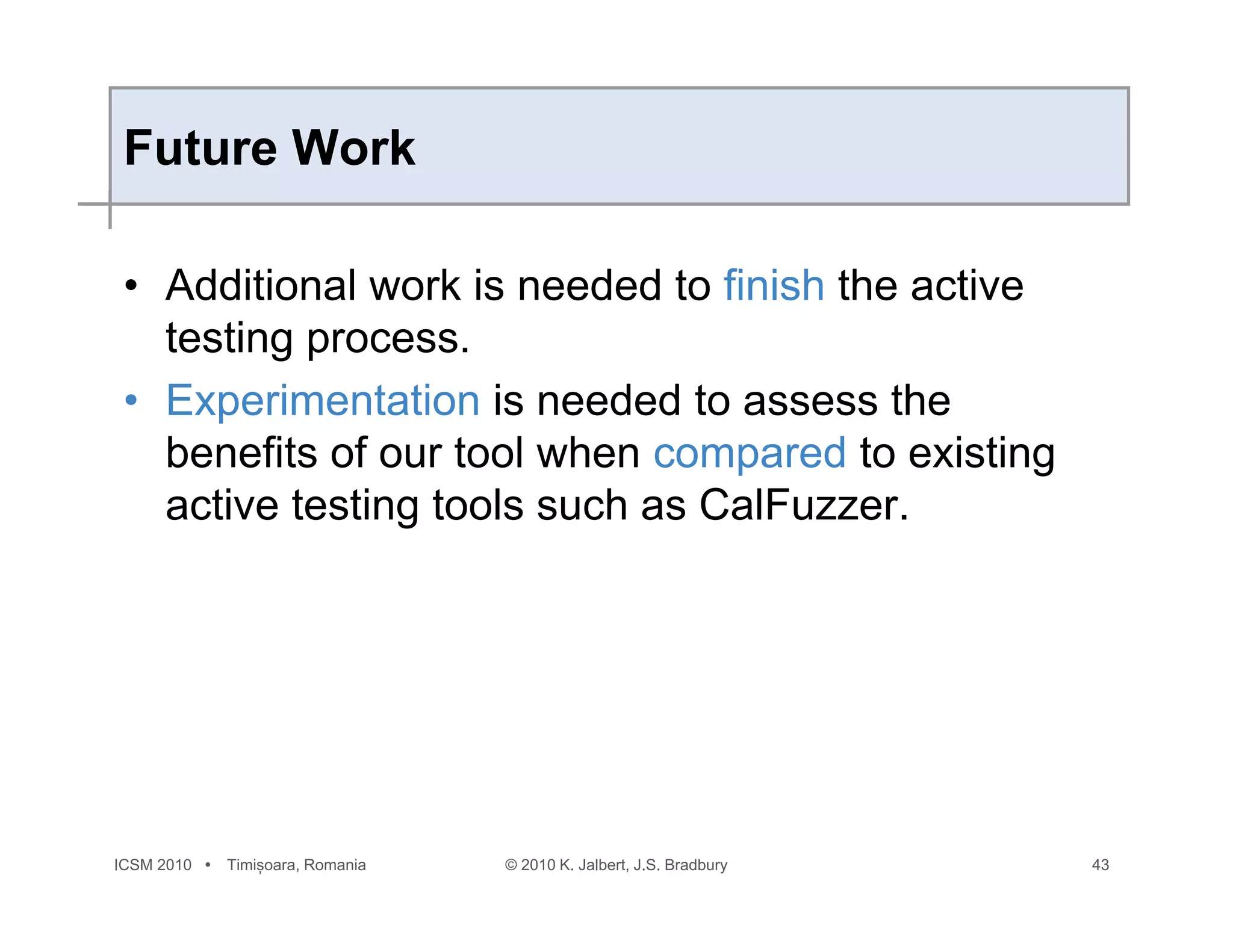 Future Work

• Additional work is needed to finish the active testing process.

• Experimentation is needed to assess the benefits of our tool when compared to existing active testing tools such as CalFuzzer.

ICSM 2010 • Timișoara, Romania © 2010 K. Jalbert, J.S. Bradbury 43